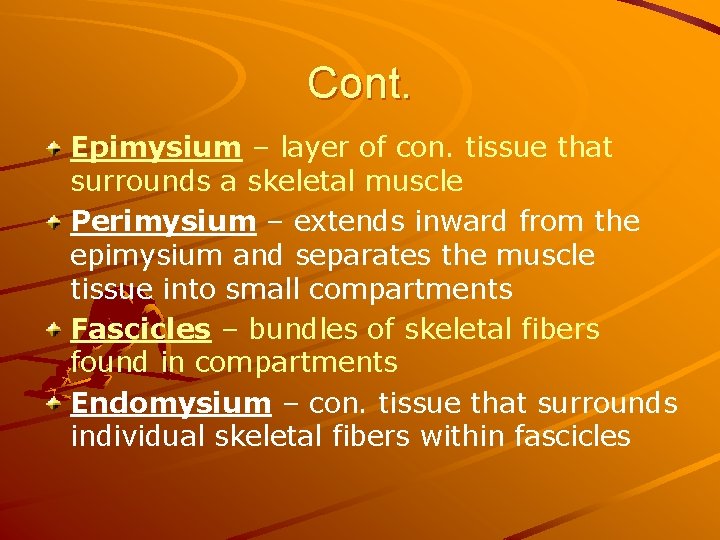 Cont.

Epimysium – layer of con. tissue that surrounds a skeletal muscle

Perimysium – extends inward from the epimysium and separates the muscle tissue into small compartments

Fascicles – bundles of skeletal fibers found in compartments

Endomysium – con. tissue that surrounds individual skeletal fibers within fascicles